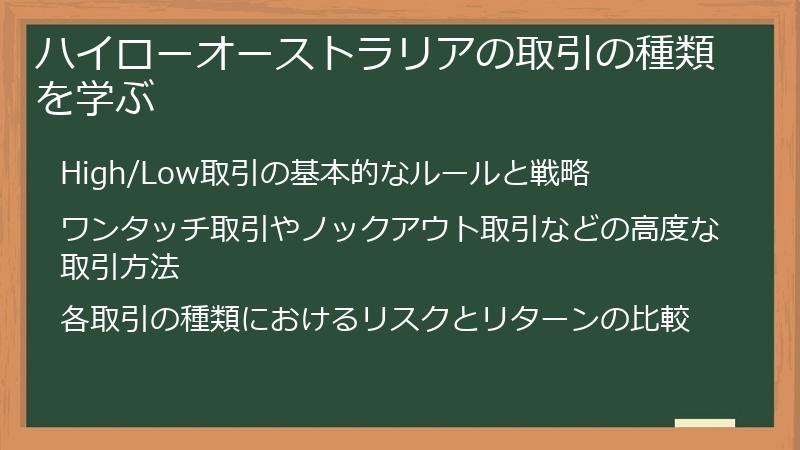 ハイローオーストラリアの取引の種類を学ぶ

High/Low取引の基本的なルールと戦略

ワンタッチ取引やノックアウト取引などの高度な取引方法

各取引の種類におけるリスクとリターンの比較